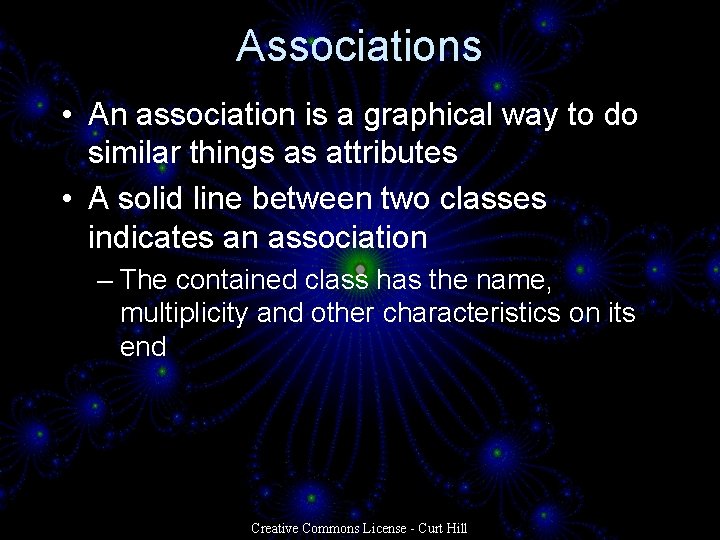 Associations

• An association is a graphical way to do similar things as attributes

• A solid line between two classes indicates an association

– The contained class has the name, multiplicity and other characteristics on its end

Creative Commons License - Curt Hill